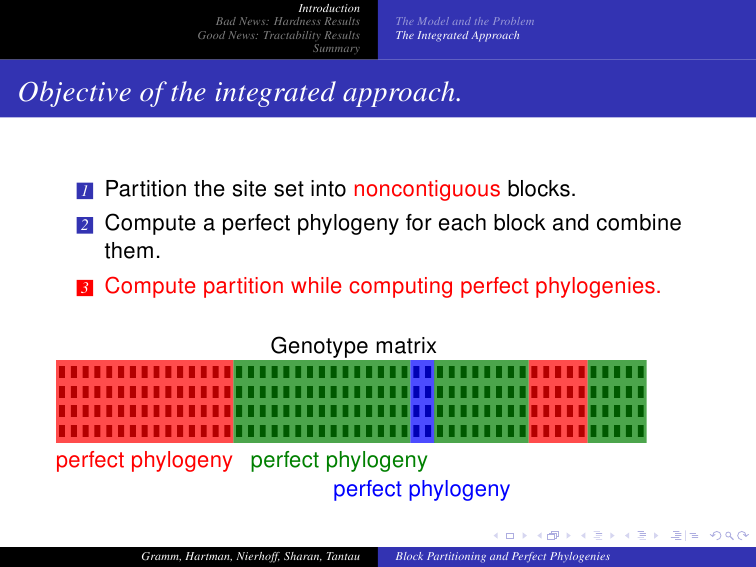 Introduction
Bad News: Hardness Results
Good News: Tractability Results
Summary

The Model and the Problem
The Integrated Approach

Objective of the integrated approach.

1 Partition the site set into noncontiguous blocks.
2 Compute a perfect phylogeny for each block and combine them.
3 Compute partition while computing perfect phylogenies.

Genotype matrix

perfect phylogeny perfect phylogeny
perfect phylogeny

Gramm, Hartman, Nierhoff, Sharan, Tantau
Block Partitioning and Perfect Phylogenies